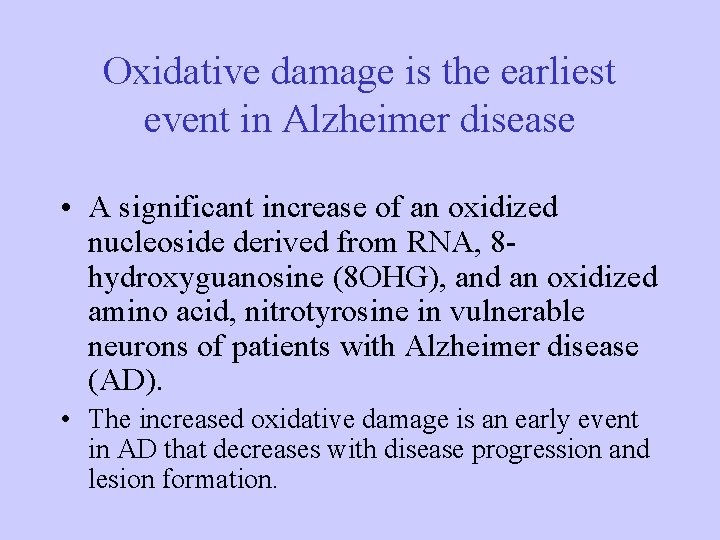 Oxidative damage is the earliest event in Alzheimer disease

• A significant increase of an oxidized nucleoside derived from RNA, 8-hydroxyguanosine (8OHG), and an oxidized amino acid, nitrotyrosine in vulnerable neurons of patients with Alzheimer disease (AD).

• The increased oxidative damage is an early event in AD that decreases with disease progression and lesion formation.